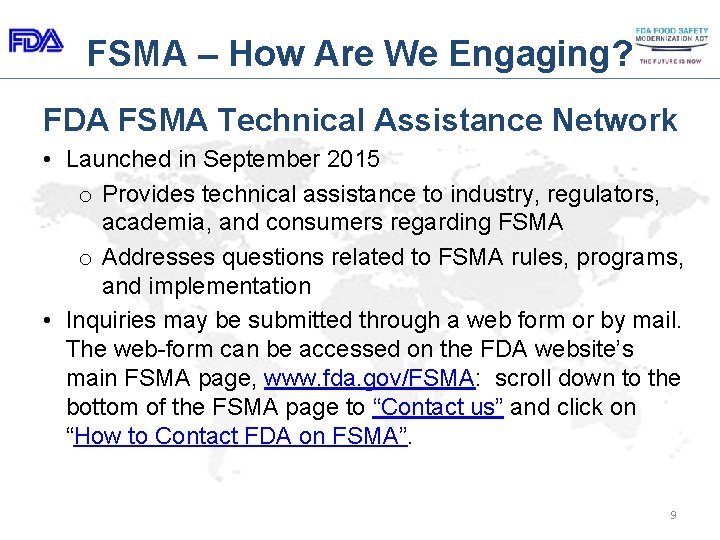 FDA

FSMA – How Are We Engaging?

FDA FOOD SAFETY MODERNIZATION ACT
THE FUTURE IS NOW

FDA FSMA Technical Assistance Network

• Launched in September 2015
  o Provides technical assistance to industry, regulators, academia, and consumers regarding FSMA
  o Addresses questions related to FSMA rules, programs, and implementation
• Inquiries may be submitted through a web form or by mail. The web-form can be accessed on the FDA website's main FSMA page, www.fda.gov/FSMA: scroll down to the bottom of the FSMA page to "Contact us" and click on "How to Contact FDA on FSMA".

9